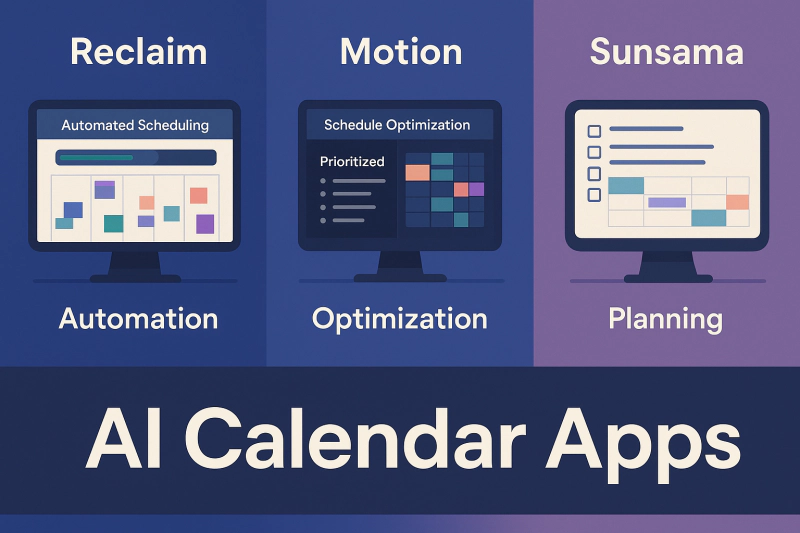 Reclaim

Automated Scheduling

Automation

Motion

Schedule Optimization

Prioritized

Optimization

Sunsama

Planning

AI Calendar Apps